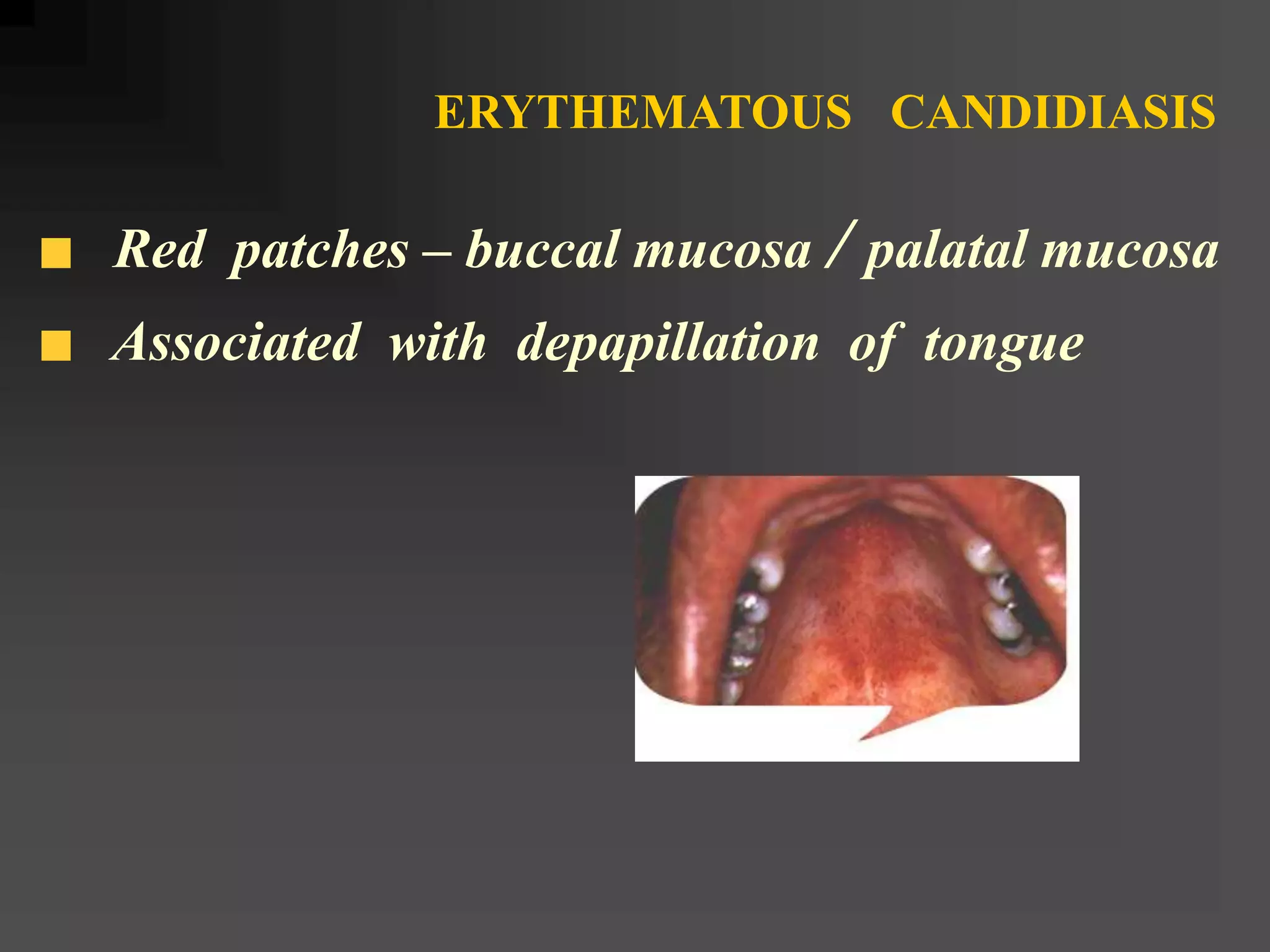 ERYTHEMATOUS CANDIDIASIS

■ Red patches – buccal mucosa / palatal mucosa

■ Associated with depapillation of tongue